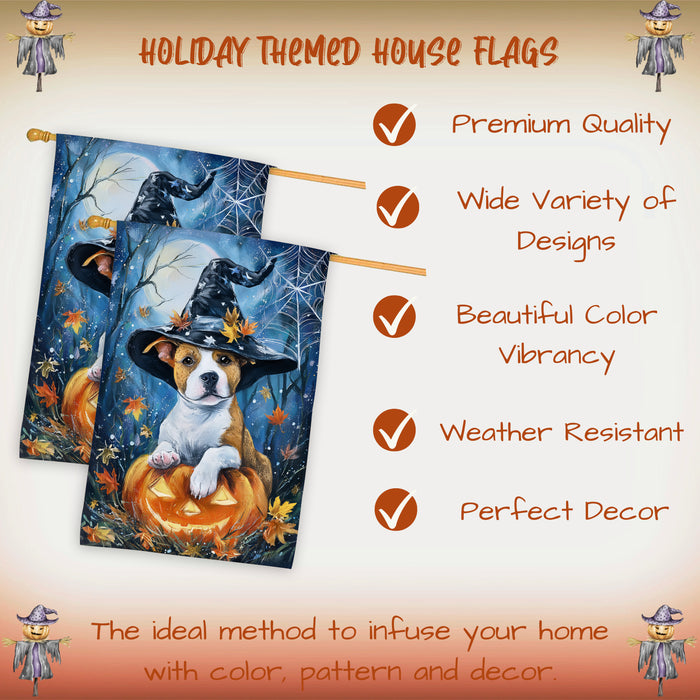 HOLIDAY THEMED HOUSE FLAGS

Premium Quality

Wide Variety of Designs

Beautiful Color Vibrancy

Weather Resistant

Perfect Decor

The ideal method to infuse your home with color, pattern and decor.